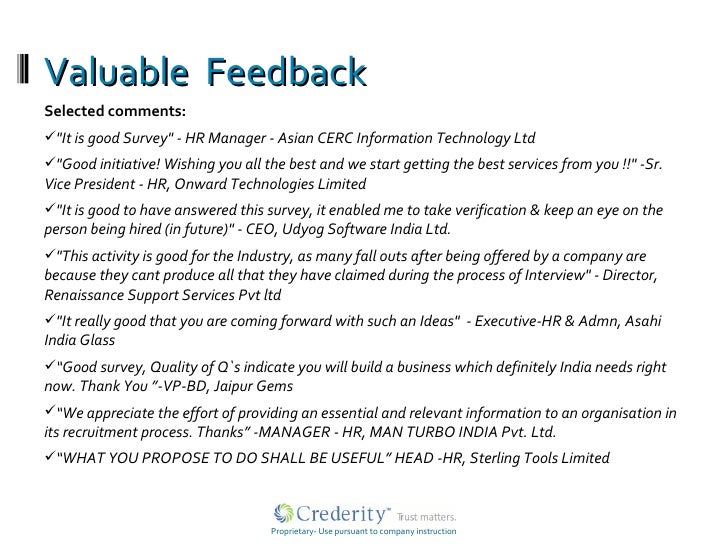 Valuable Feedback

Selected comments:

✓"It is good Survey" - HR Manager - Asian CERC Information Technology Ltd

✓"Good initiative! Wishing you all the best and we start getting the best services from you !!" -Sr. Vice President - HR, Onward Technologies Limited

✓"It is good to have answered this survey, it enabled me to take verification & keep an eye on the person being hired (in future)" - CEO, Udyog Software India Ltd.

✓"This activity is good for the Industry, as many fall outs after being offered by a company are because they cant produce all that they have claimed during the process of Interview" - Director, Renaissance Support Services Pvt ltd

✓"It really good that you are coming forward with such an Ideas" - Executive-HR & Admn, Asahi India Glass

✓"Good survey, Quality of Q`s indicate you will build a business which definitely India needs right now. Thank You "-VP-BD, Jaipur Gems

✓"We appreciate the effort of providing an essential and relevant information to an organisation in its recruitment process. Thanks" -MANAGER - HR, MAN TURBO INDIA Pvt. Ltd.

✓"WHAT YOU PROPOSE TO DO SHALL BE USEFUL" HEAD -HR, Sterling Tools Limited

Crederity™ Trust matters.
Proprietary- Use pursuant to company instruction